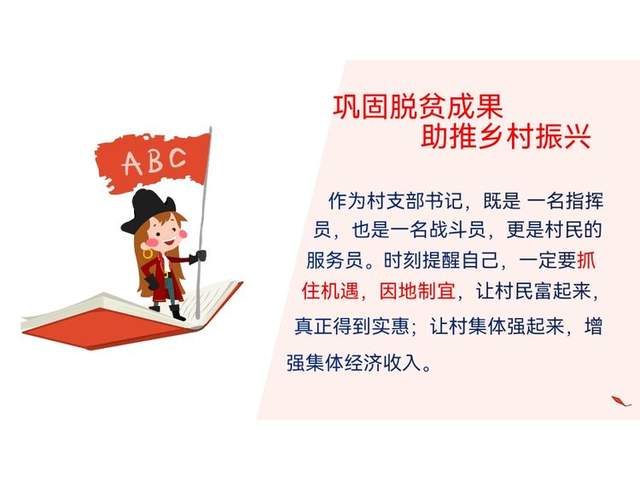 ABC

巩固脱贫成果
助推乡村振兴

作为村支部书记，既是 一名指挥员，也是一名战斗员，更是村民的服务员。时刻提醒自己，一定要抓住机遇，因地制宜，让村民富起来，真正得到实惠；让村集体强起来，增强集体经济收入。